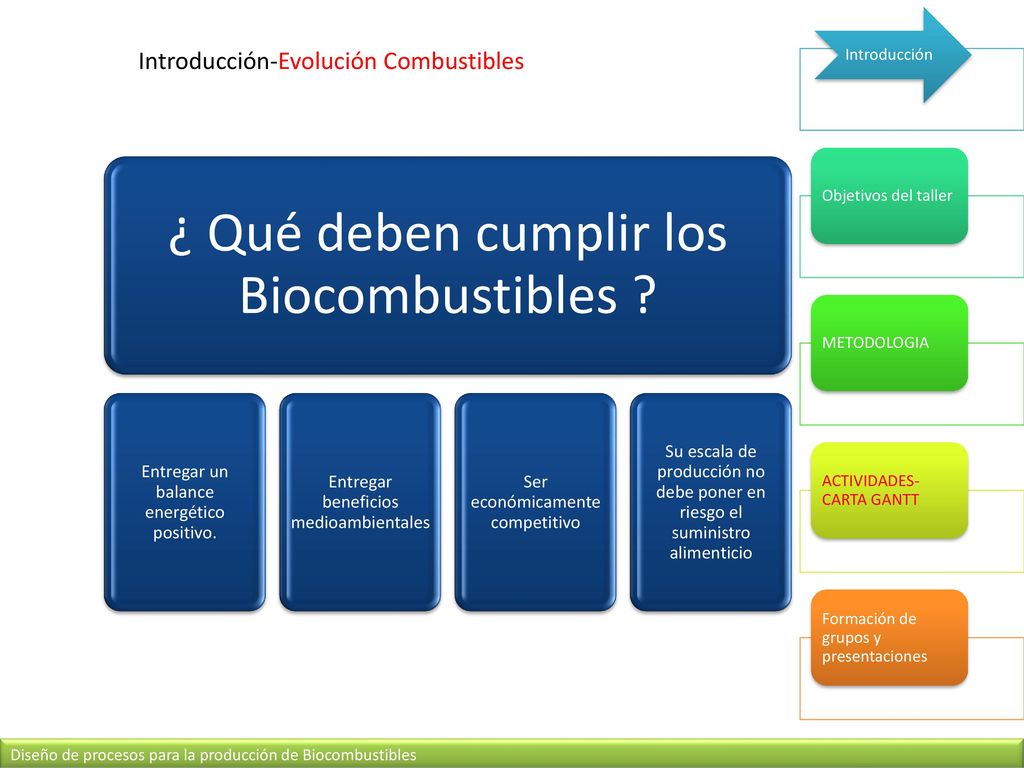 Introducción-Evolución Combustibles

¿ Qué deben cumplir los Biocombustibles ?

Entregar un balance energético positivo.

Entregar beneficios medioambientales

Ser económicamente competitivo

Su escala de producción no debe poner en riesgo el suministro alimenticio

Introducción

Objetivos del taller

METODOLOGIA

ACTIVIDADES-CARTA GANTT

Formación de grupos y presentaciones

Diseño de procesos para la producción de Biocombustibles